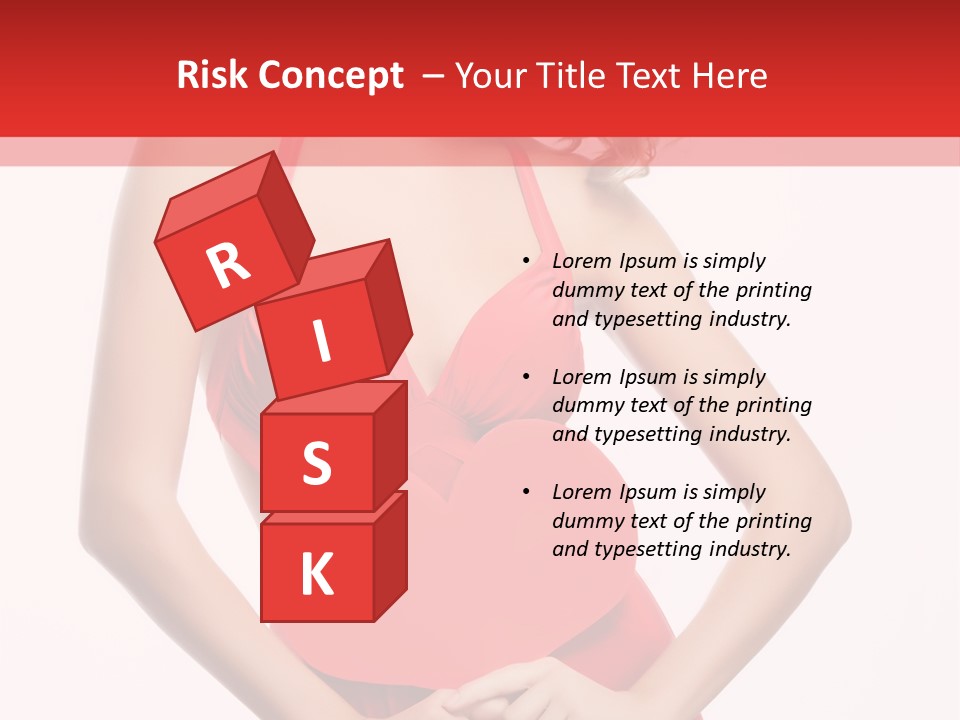 Risk Concept – Your Title Text Here

R

I

S

K

• Lorem Ipsum is simply dummy text of the printing and typesetting industry.

• Lorem Ipsum is simply dummy text of the printing and typesetting industry.

• Lorem Ipsum is simply dummy text of the printing and typesetting industry.